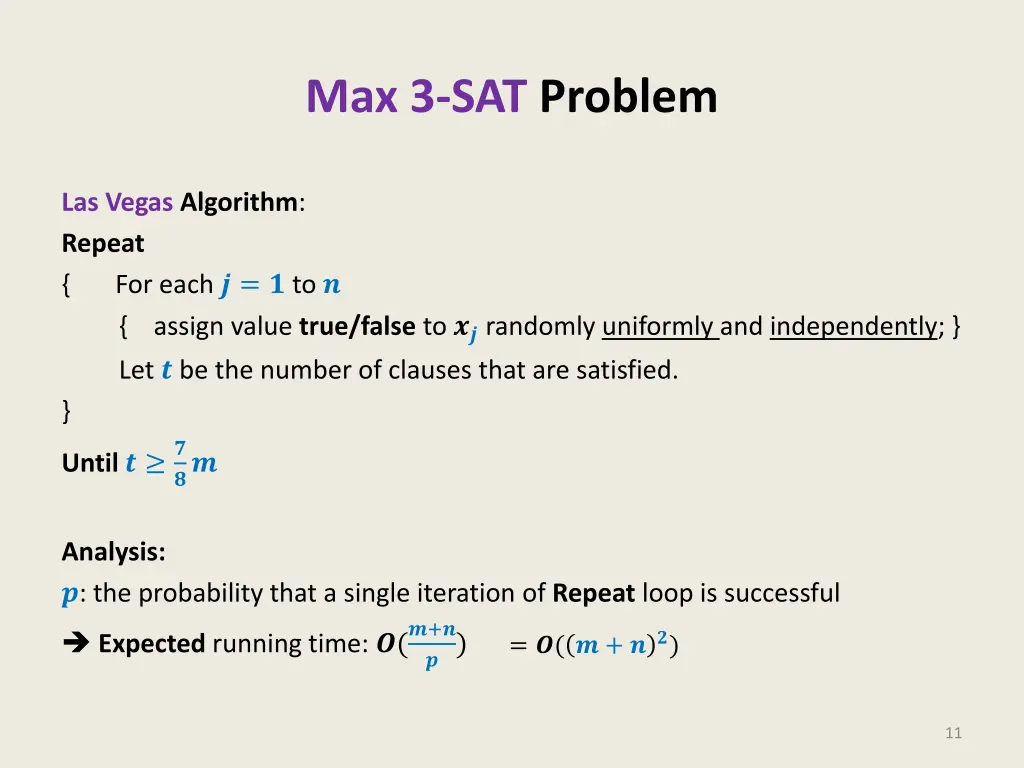 Max 3-SAT Problem

Las Vegas Algorithm:
Repeat
{ For each $j = 1$ to $n$
{ assign value true/false to $x_j$ randomly uniformly and independently; }
Let $t$ be the number of clauses that are satisfied.
}
Until $t \geq \frac{7}{8}m$

Analysis:
$p$: the probability that a single iteration of Repeat loop is successful
➔ Expected running time: $O(\frac{m+n}{p})$ $= O((m+n)^2)$

11